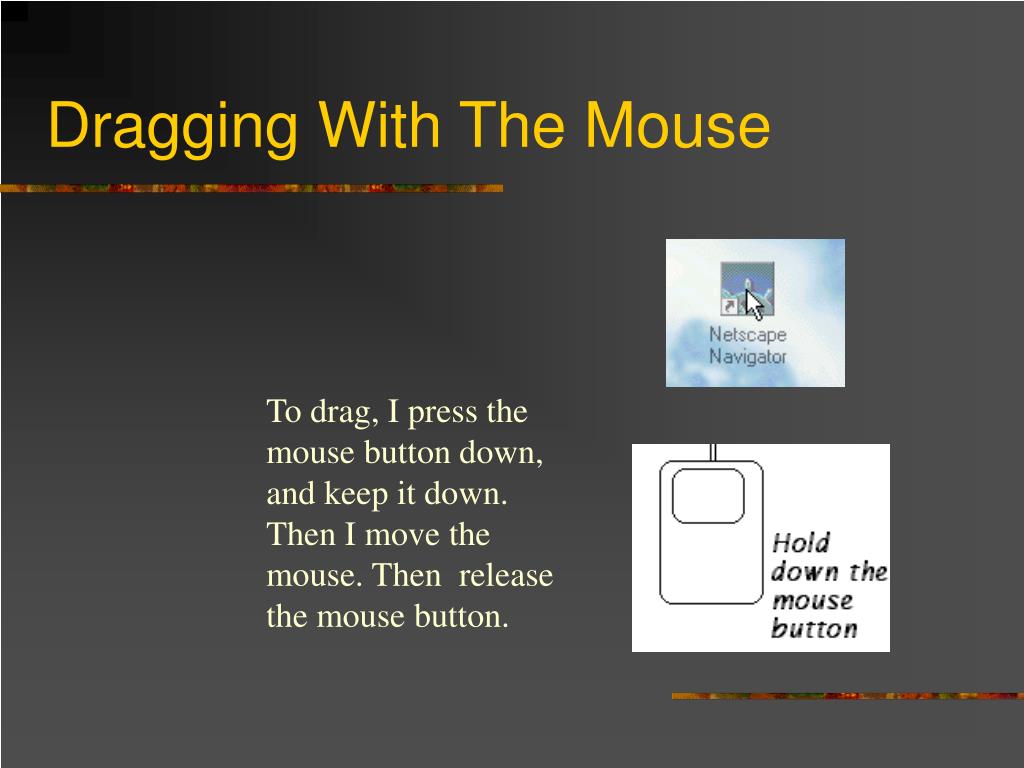 Dragging With The Mouse

Netscape Navigator

To drag, I press the mouse button down, and keep it down. Then I move the mouse. Then release the mouse button.

Hold down the mouse button